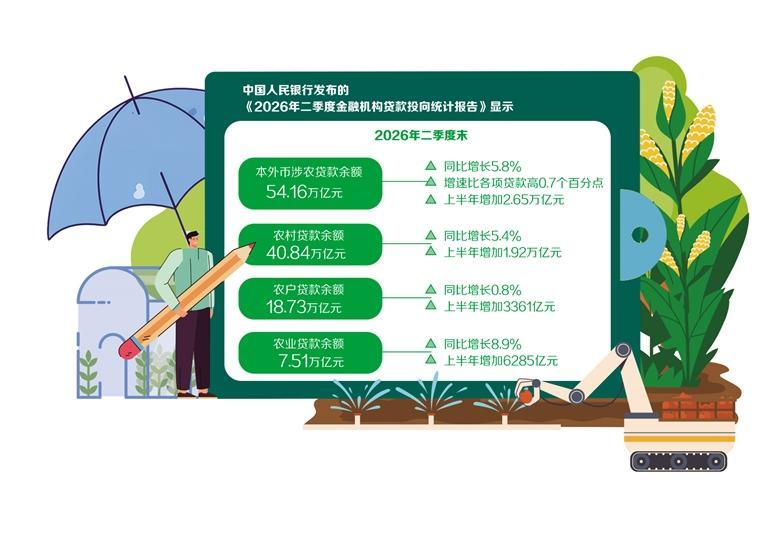 中国人民银行发布的
《2026年二季度金融机构贷款投向统计报告》显示

2026年二季度末

本外币涉农贷款余额
54.16万亿元

同比增长5.8%
增速比各项贷款高0.7个百分点
上半年增加2.65万亿元

农村贷款余额
40.84万亿元

同比增长5.4%
上半年增加1.92万亿元

农户贷款余额
18.73万亿元

同比增长0.8%
上半年增加3361亿元

农业贷款余额
7.51万亿元

同比增长8.9%
上半年增加6285亿元